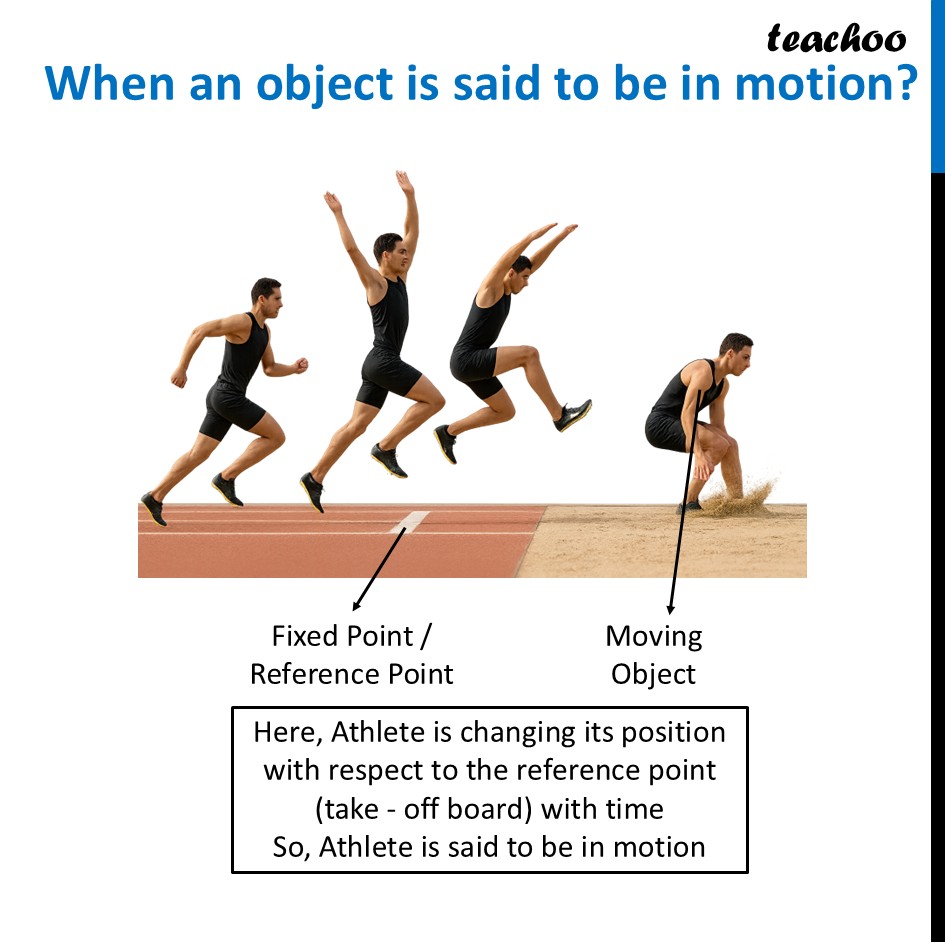 teachoo

When an object is said to be in motion?

Fixed Point / Reference Point

Moving Object

Here, Athlete is changing its position with respect to the reference point (take - off board) with time
So, Athlete is said to be in motion